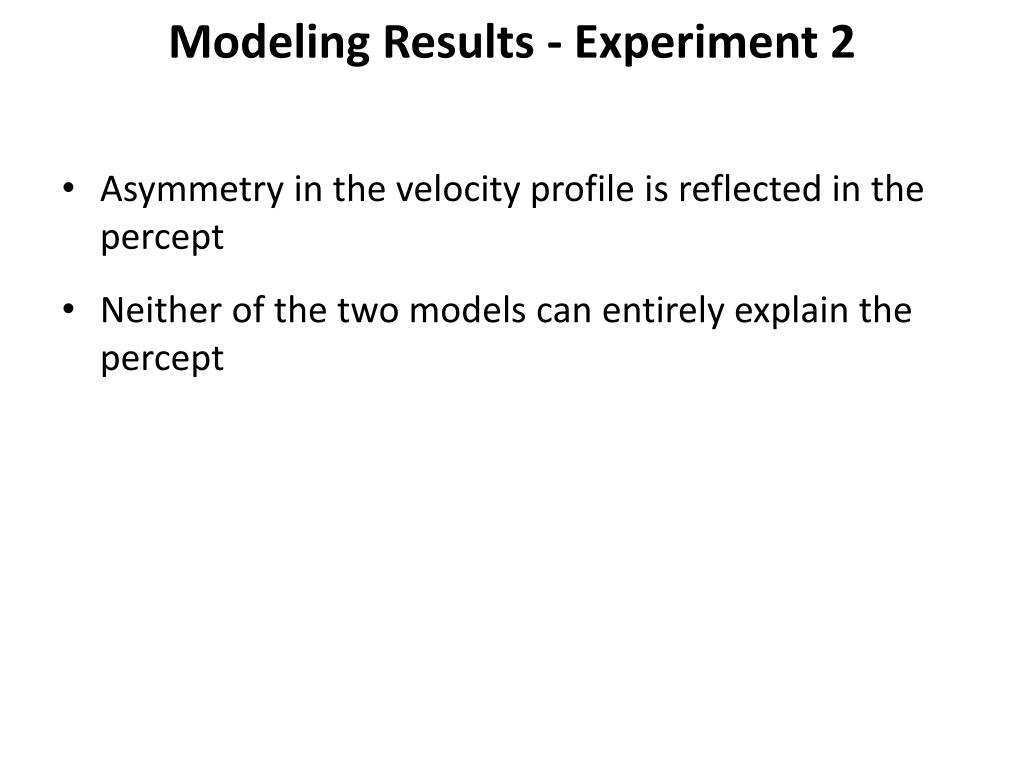 Modeling Results - Experiment 2

• Asymmetry in the velocity profile is reflected in the percept

• Neither of the two models can entirely explain the percept